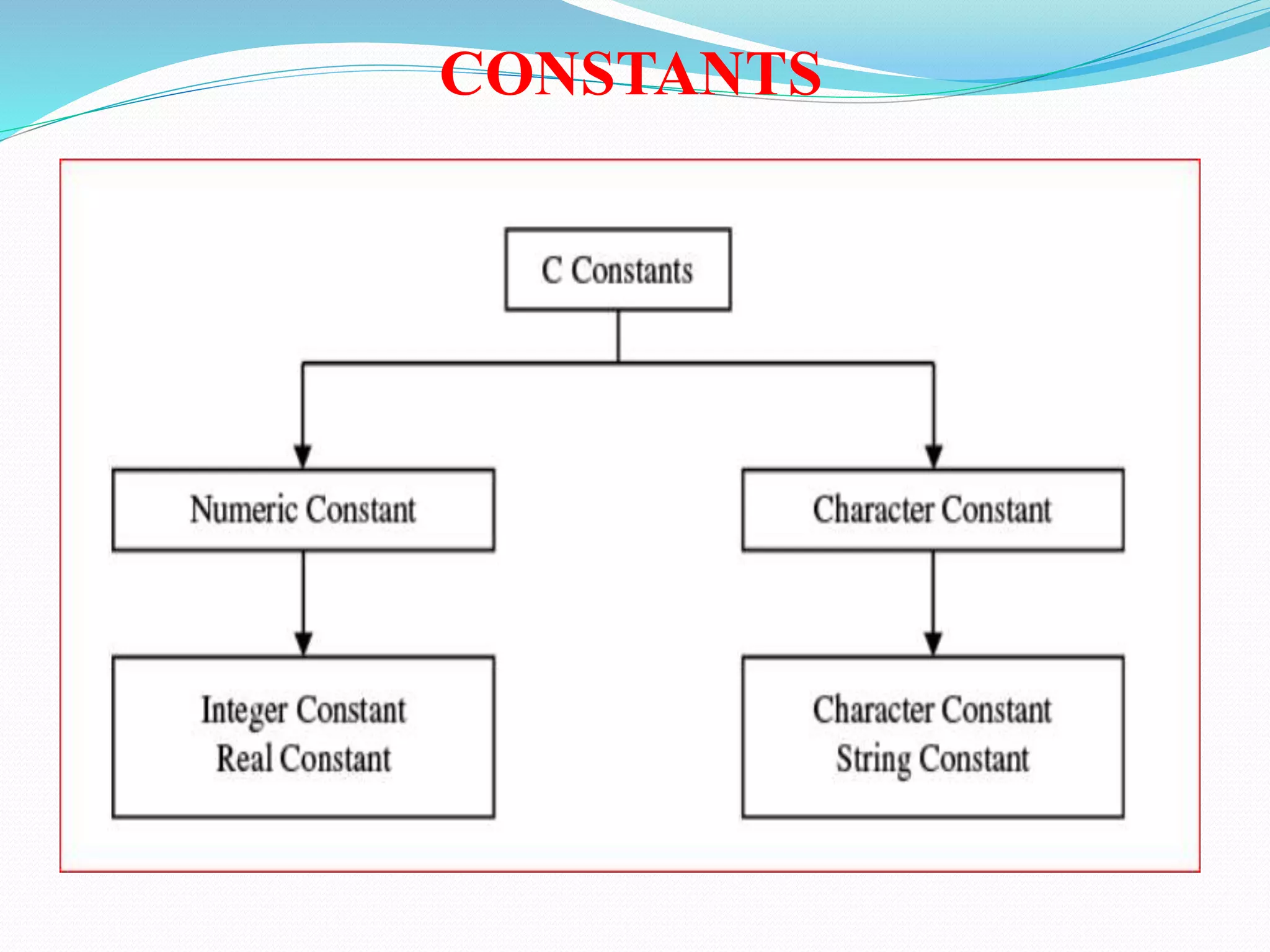 CONSTANTS

C Constants

Numeric Constant

Character Constant

Integer Constant
Real Constant

Character Constant
String Constant